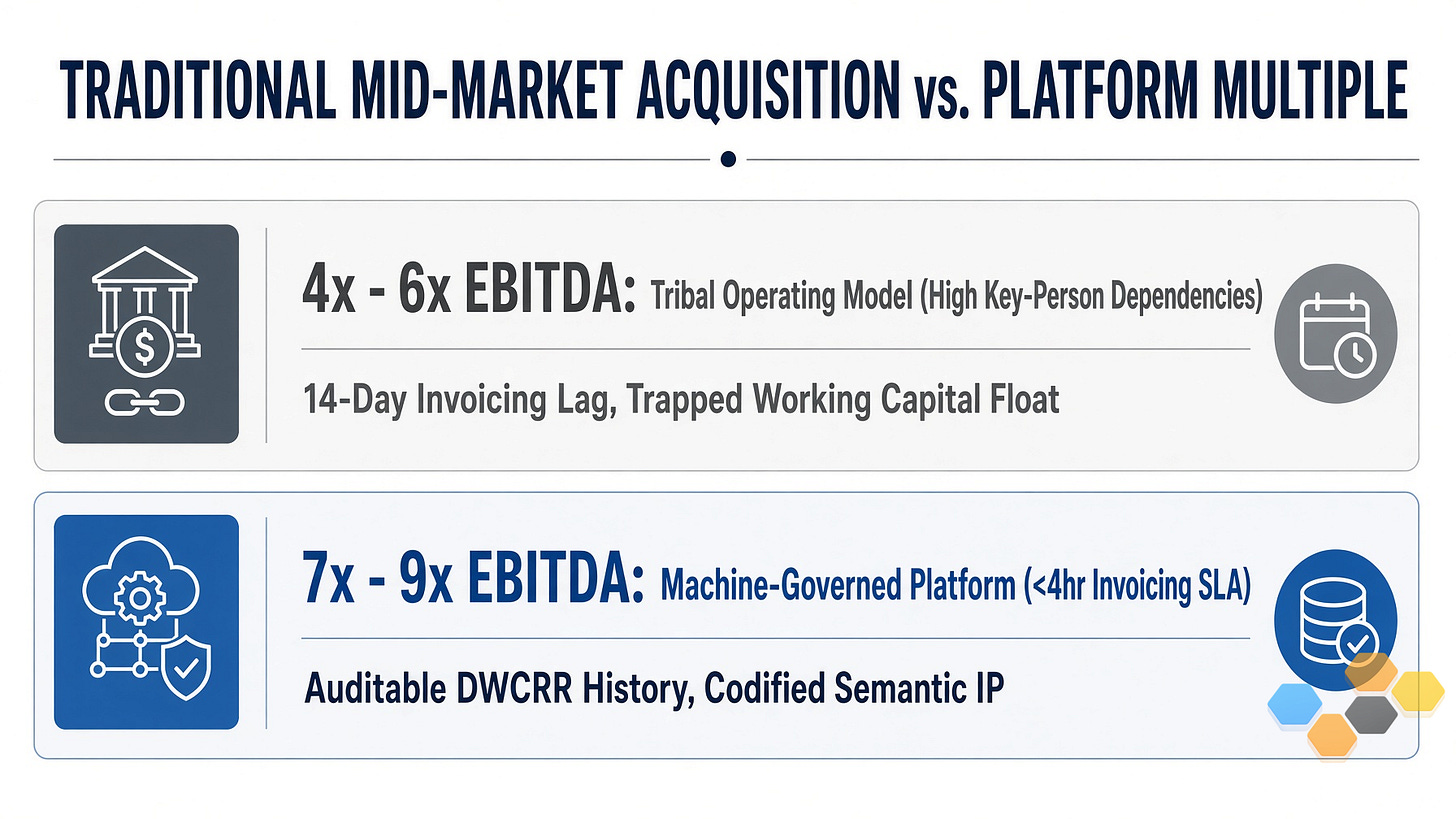 TRADITIONAL MID-MARKET ACQUISITION vs. PLATFORM MULTIPLE

4x - 6x EBITDA: Tribal Operating Model (High Key-Person Dependencies)

14-Day Invoicing Lag, Trapped Working Capital Float

7x - 9x EBITDA: Machine-Governed Platform (<4hr Invoicing SLA)

Auditable DWCRR History, Codified Semantic IP